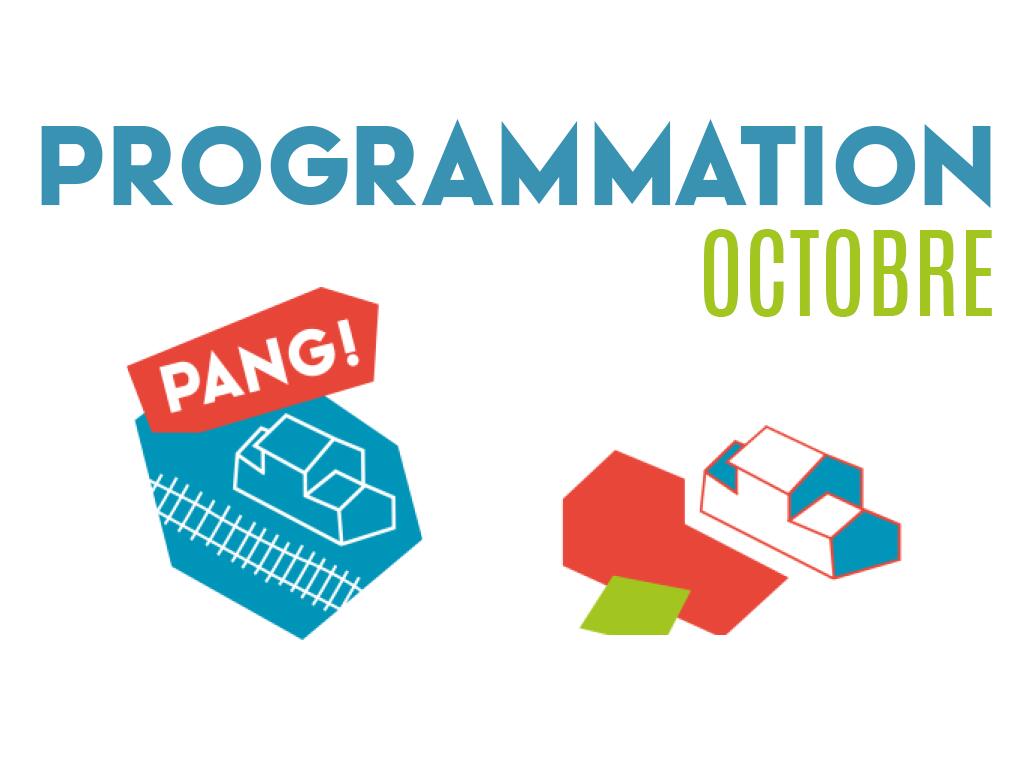 PROGRAMMATION
OCTOBRE

PANG!